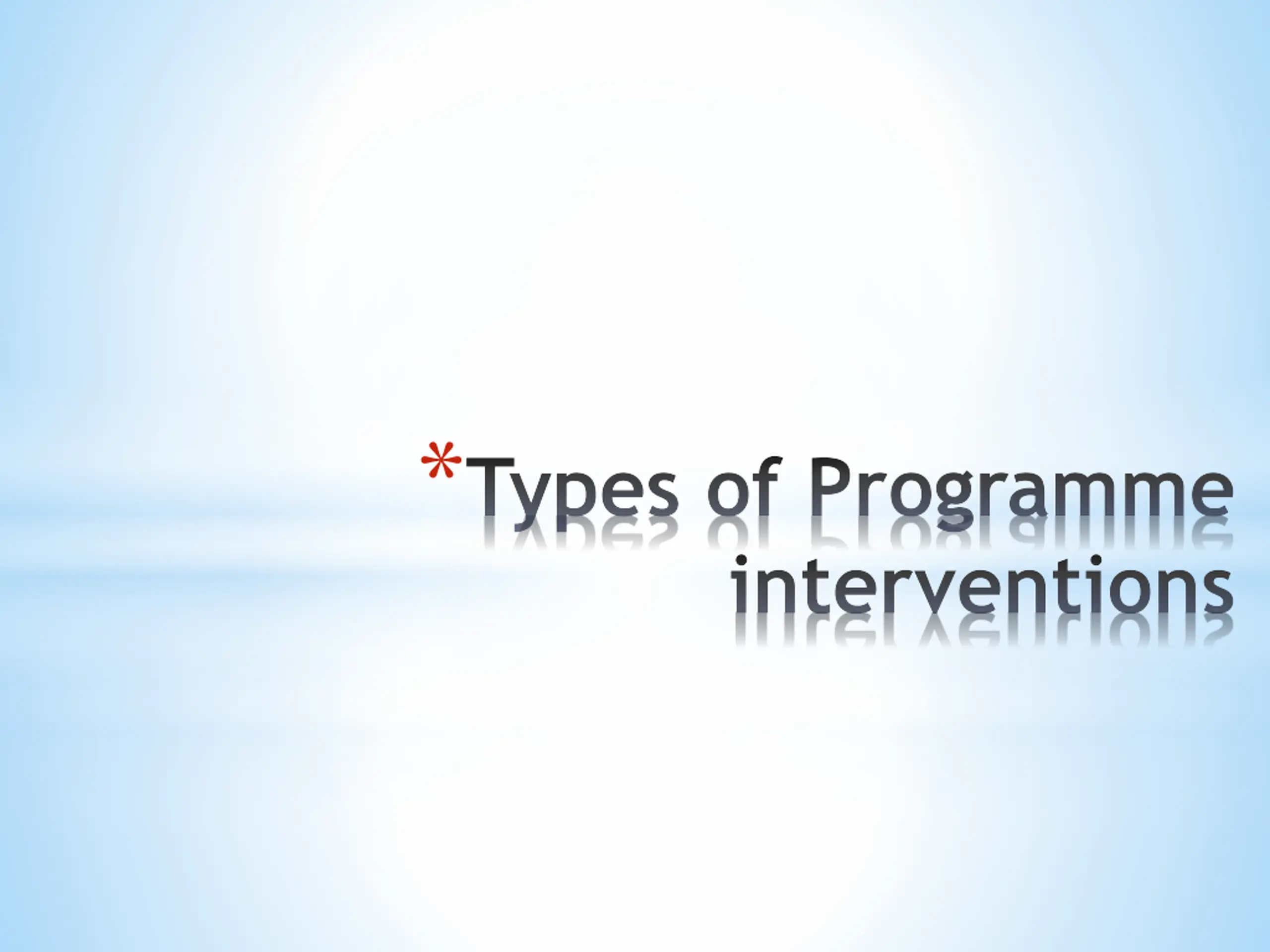 *Types of Programme interventions